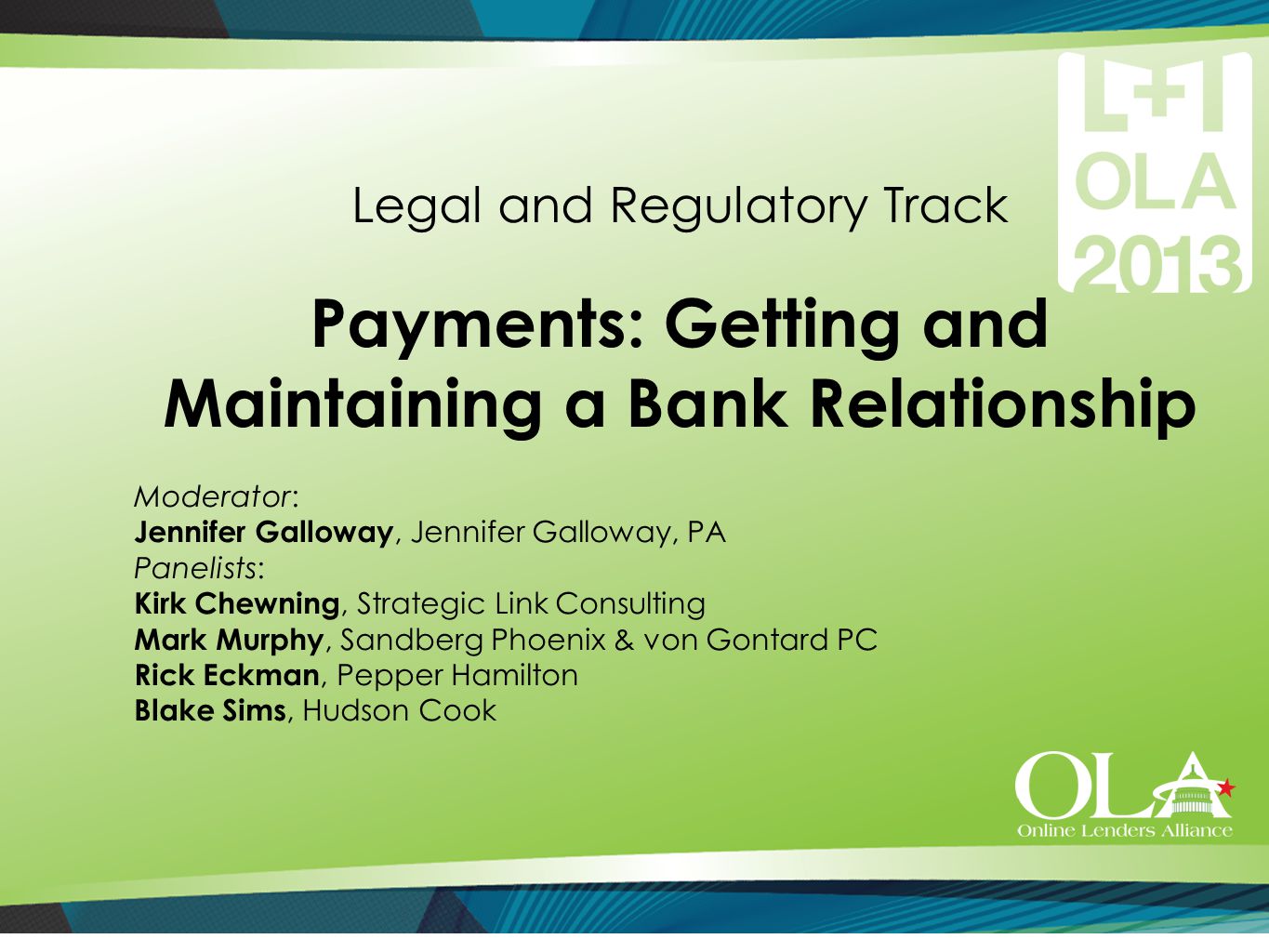 L+I
OLA
2013

Legal and Regulatory Track

Payments: Getting and Maintaining a Bank Relationship

Moderator:
Jennifer Galloway, Jennifer Galloway, PA
Panelists:
Kirk Chewning, Strategic Link Consulting
Mark Murphy, Sandberg Phoenix & von Gontard PC
Rick Eckman, Pepper Hamilton
Blake Sims, Hudson Cook

OLA
Online Lenders Alliance